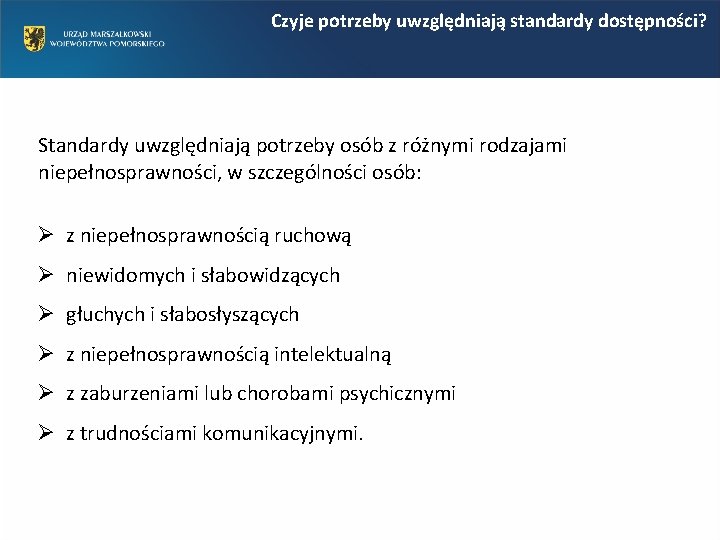 URZĄD MARSZAŁKOWSKI
WOJEWÓDZTWA POMORSKIEGO

Czyje potrzeby uwzględniają standardy dostępności?

Standardy uwzględniają potrzeby osób z różnymi rodzajami niepełnosprawności, w szczególności osób:

➢ z niepełnosprawnością ruchową
➢ niewidomych i słabowidzących
➢ głuchych i słabosłyszących
➢ z niepełnosprawnością intelektualną
➢ z zaburzeniami lub chorobami psychicznymi
➢ z trudnościami komunikacyjnymi.